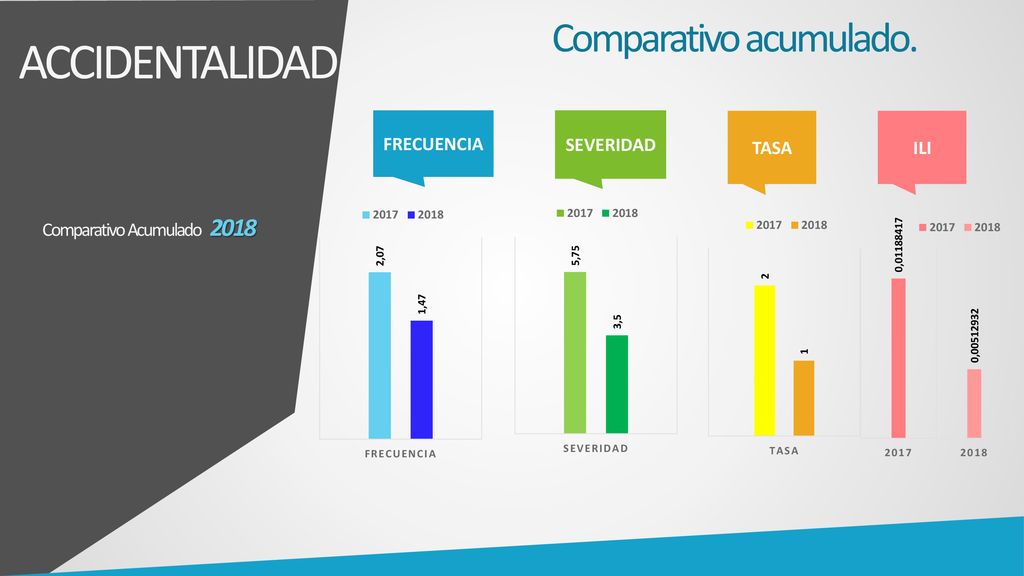 ACCIDENTALIDAD

Comparativo acumulado.

Comparativo Acumulado 2018

FRECUENCIA

2017 2018

2,07

1,47

FRECUENCIA

SEVERIDAD

2017 2018

5,75

3,5

SEVERIDAD

TASA

2017 2018

2

1

TASA

ILI

2017 2018

0,01188417

0,00512932

2017 2018